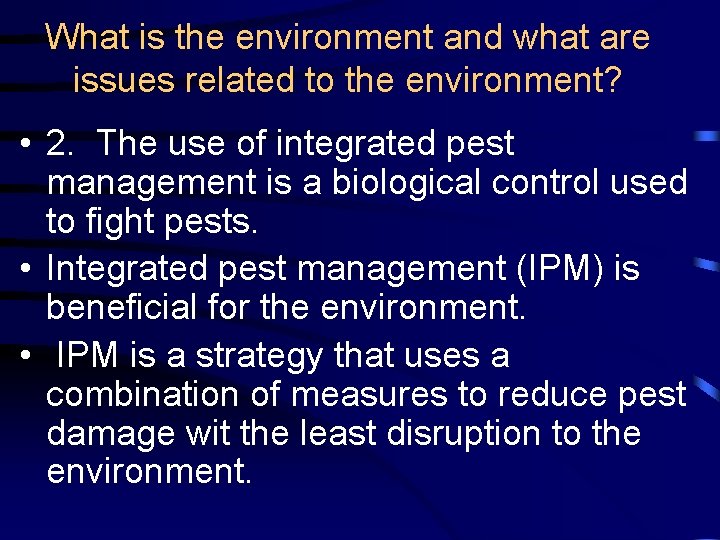 What is the environment and what are issues related to the environment?

• 2. The use of integrated pest management is a biological control used to fight pests.
• Integrated pest management (IPM) is beneficial for the environment.
• IPM is a strategy that uses a combination of measures to reduce pest damage wit the least disruption to the environment.